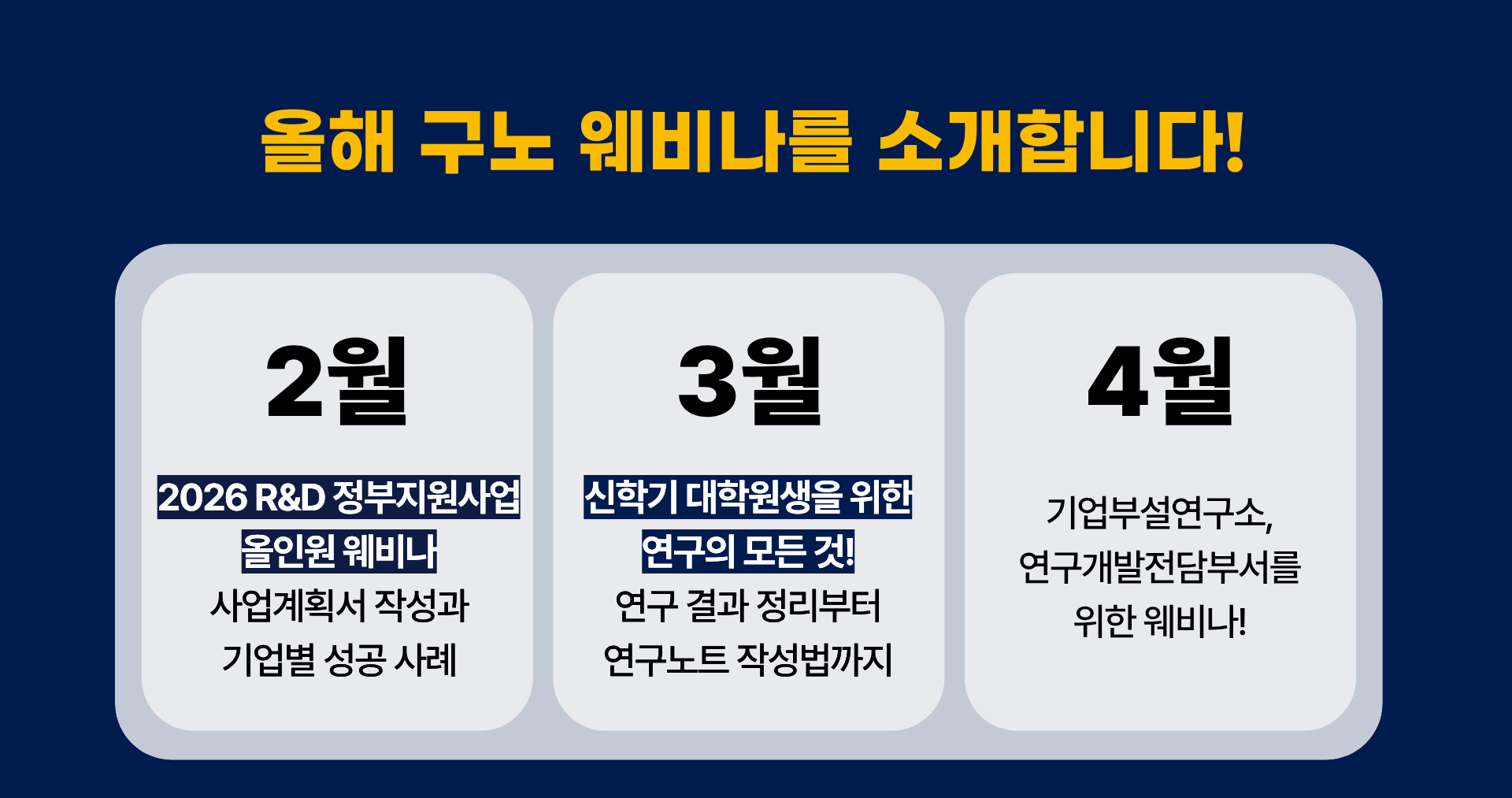 올해 구노 웨비나를 소개합니다!

2월

2026 R&D 정부지원사업 올인원 웨비나
사업계획서 작성과 기업별 성공 사례

3월

신학기 대학원생을 위한 연구의 모든 것!
연구 결과 정리부터 연구노트 작성법까지

4월

기업부설연구소, 연구개발전담부서를 위한 웨비나!